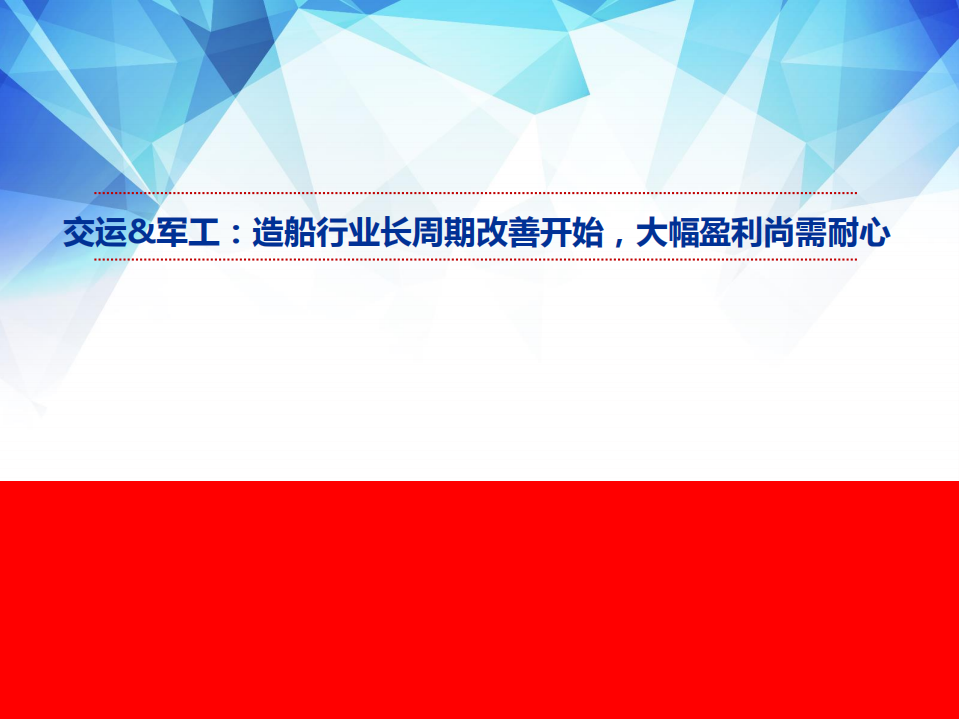 交运&军工：造船行业长周期改善开始，大幅盈利尚需耐心